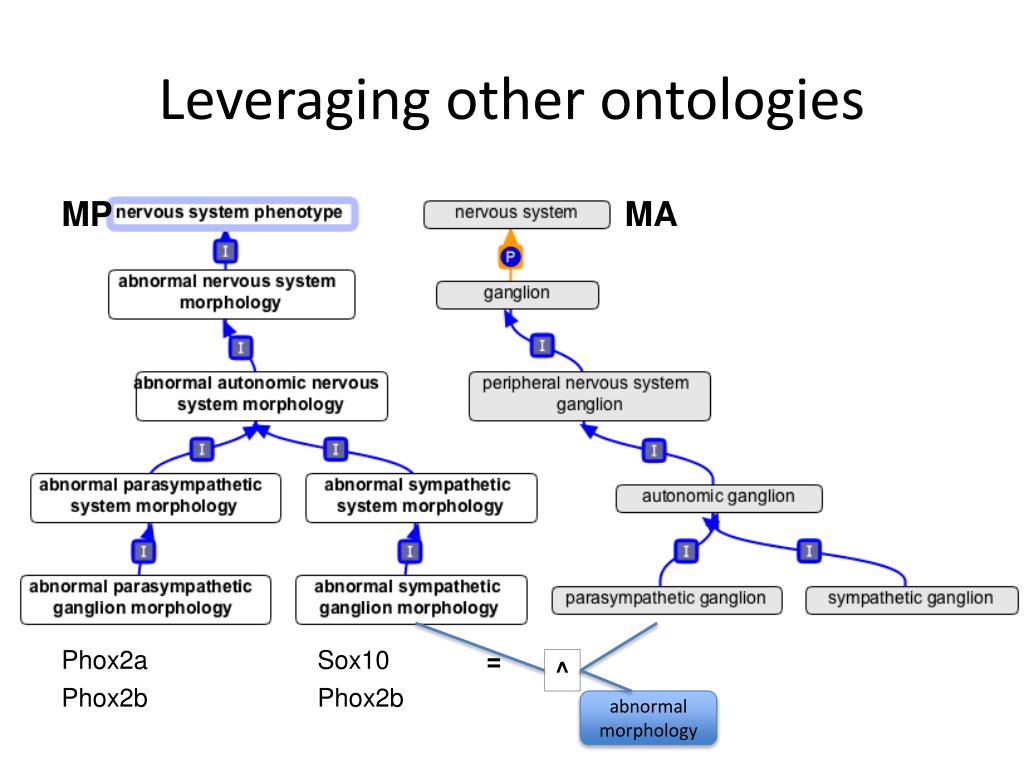 Leveraging other ontologies

MP
nervous system phenotype
I
abnormal nervous system morphology
I
abnormal autonomic nervous system morphology
I
I
abnormal parasympathetic system morphology
abnormal sympathetic system morphology
I
I
abnormal parasympathetic ganglion morphology
abnormal sympathetic ganglion morphology

Phox2a
Phox2b

Sox10
Phox2b

nervous system
MA
P
ganglion
I
peripheral nervous system ganglion
I
autonomic ganglion
I
I
parasympathetic ganglion
sympathetic ganglion

=
^
abnormal morphology